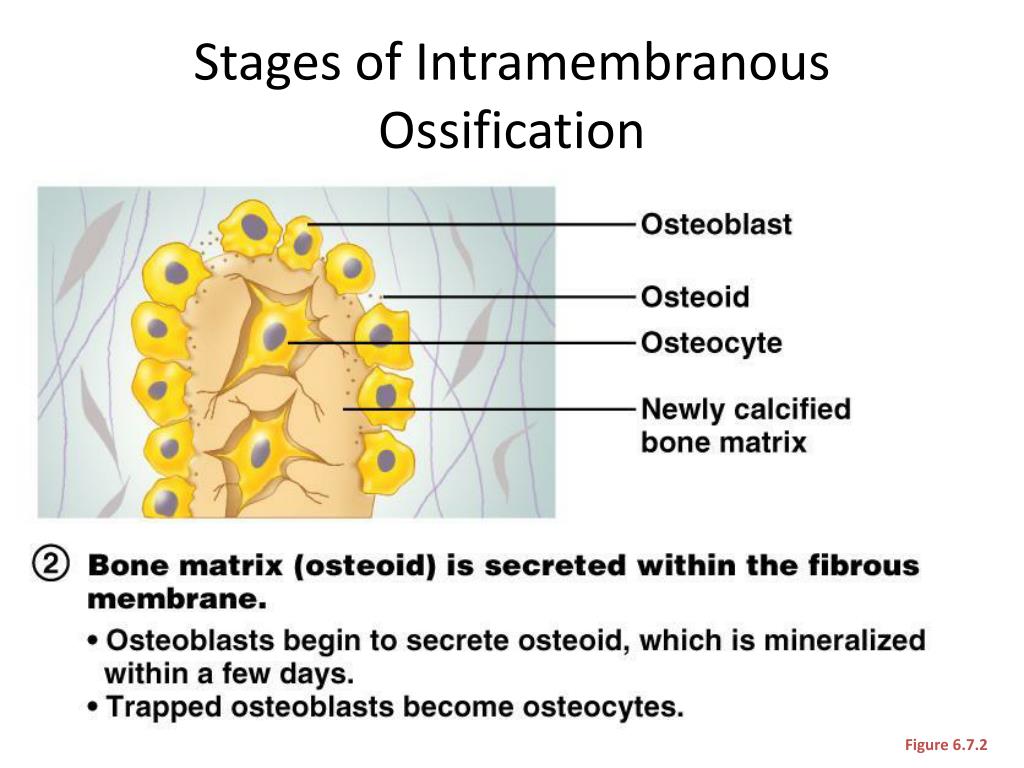 Stages of Intramembranous Ossification

Osteoblast

Osteoid

Osteocyte

Newly calcified bone matrix

② Bone matrix (osteoid) is secreted within the fibrous membrane.

• Osteoblasts begin to secrete osteoid, which is mineralized within a few days.
• Trapped osteoblasts become osteocytes.

Figure 6.7.2